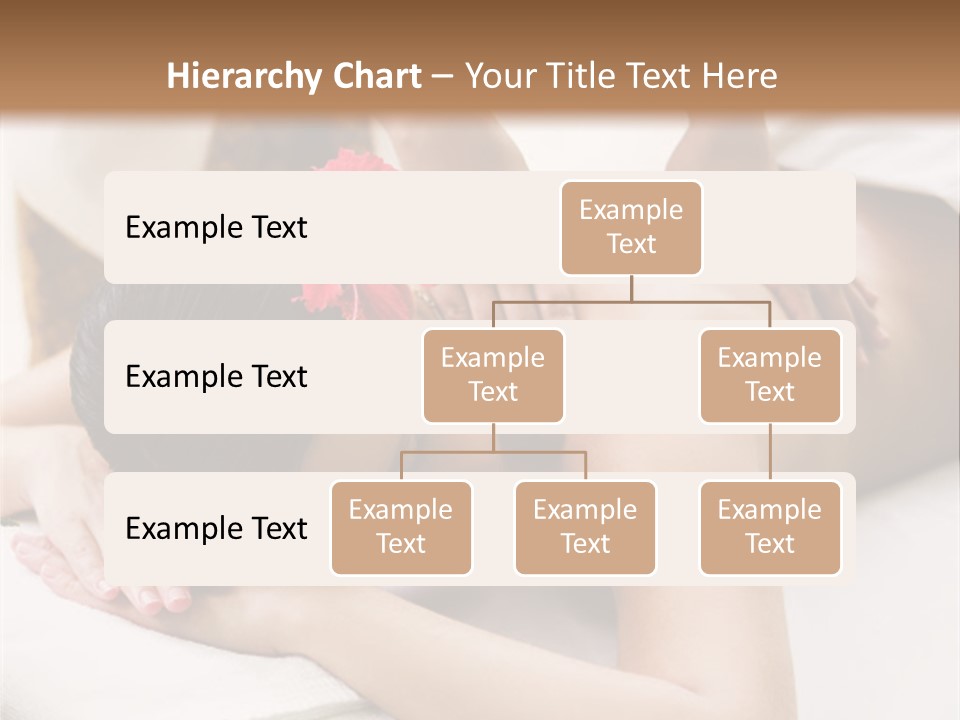 Hierarchy Chart – Your Title Text Here

Example Text

Example Text

Example Text

Example Text

Example Text

Example Text

Example Text

Example Text

Example Text